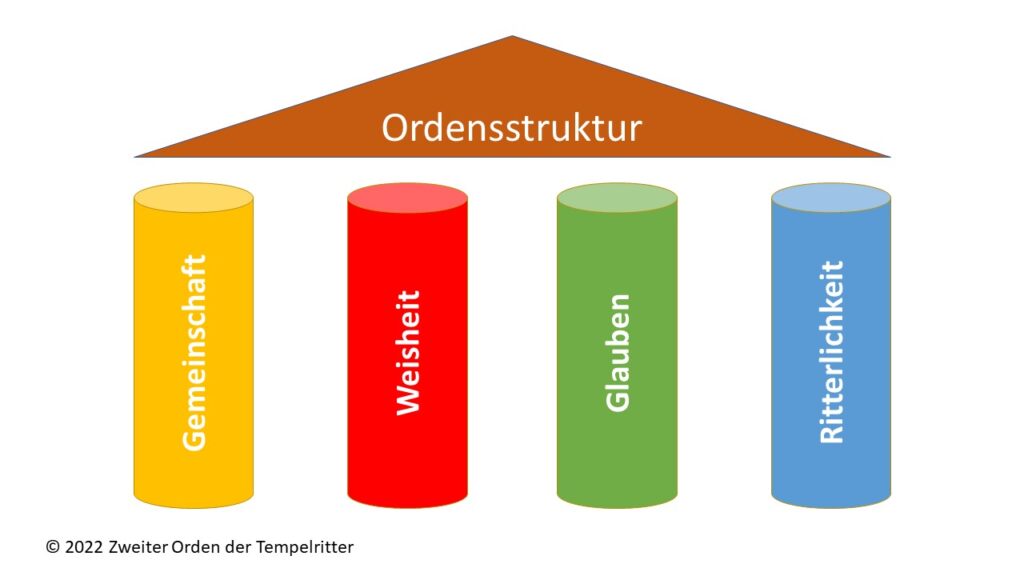 Ordensstruktur

Gemeinschaft

Weisheit

Glauben

Ritterlichkeit

© 2022 Zweiter Orden der Tempelritter